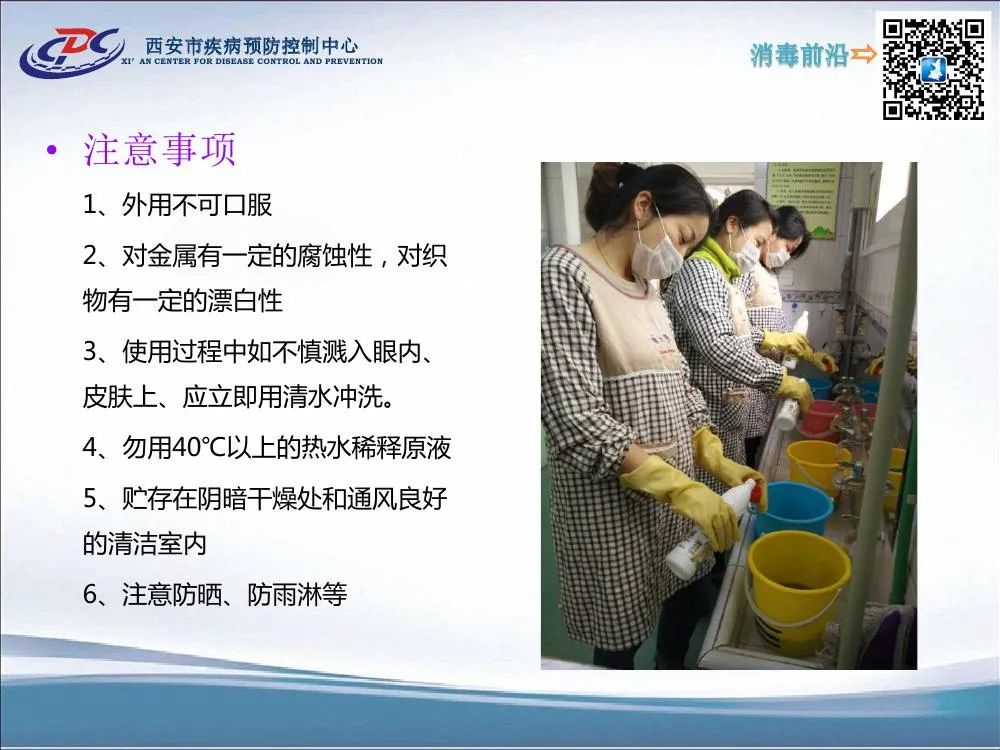 CDC 西安市疾病预防控制中心
XI' AN CENTER FOR DISEASE CONTROL AND PREVENTION

消毒前沿

• 注意事项

1、外用不可口服

2、对金属有一定的腐蚀性，对织物有一定的漂白性

3、使用过程中如不慎溅入眼内、皮肤上、应立即用清水冲洗。

4、勿用40℃以上的热水稀释原液

5、贮存在阴暗干燥处和通风良好的清洁室内

6、注意防晒、防雨淋等